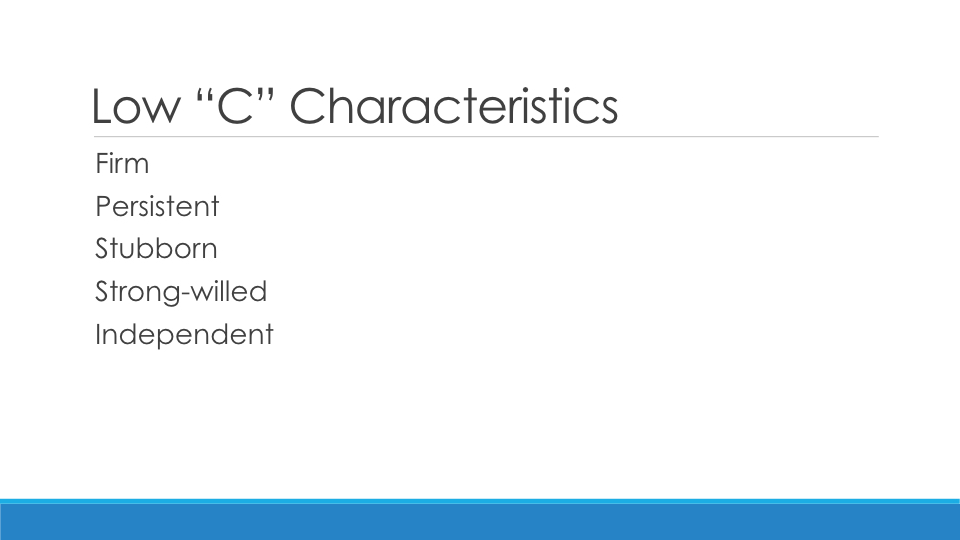 Low “C” Characteristics

Firm
Persistent
Stubborn
Strong-willed
Independent